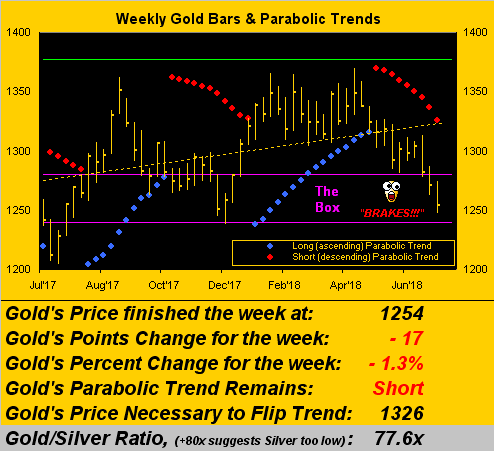 Weekly Gold Bars & Parabolic Trends

1400
1350
1300
1250
1200

1400
1350
1300
1250
1200

The Box

"BRAKES!!!"

Long (ascending) Parabolic Trend
Short (descending) Parabolic Trend

Jul'17 Aug'17 Oct'17 Dec'17 Feb'18 Apr'18 Jun'18

| | |
|---|---|
| Gold's Price finished the week at: | 1254 |
| Gold's Points Change for the week: | - 17 |
| Gold's Percent Change for the week: | - 1.3% |
| Gold's Parabolic Trend Remains: | Short |
| Gold's Price Necessary to Flip Trend: | 1326 |
| Gold/Silver Ratio, (+80x suggests Silver too low): | 77.6x |